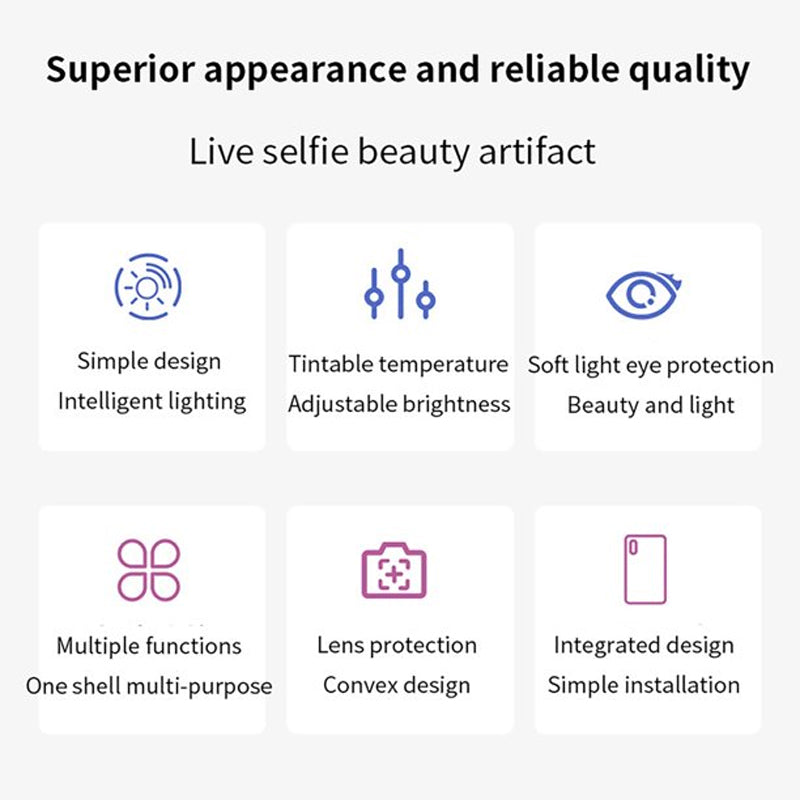 Superior appearance and reliable quality

Live selfie beauty artifact

Simple design
Intelligent lighting

Tintable temperature
Adjustable brightness

Soft light eye protection
Beauty and light

Multiple functions
One shell multi-purpose

Lens protection
Convex design

Integrated design
Simple installation